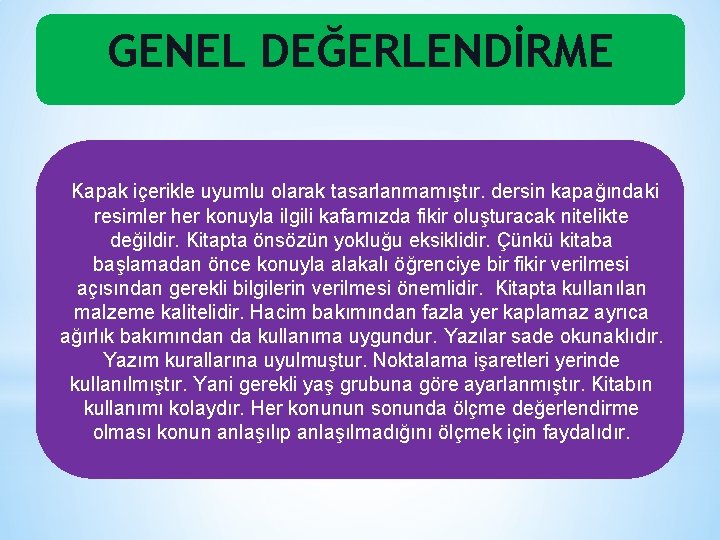 GENEL DEĞERLENDİRME

Kapak içerikle uyumlu olarak tasarlanmamıştır. dersin kapağındaki resimler her konuyla ilgili kafamızda fikir oluşturacak nitelikte değildir. Kitapta önsözün yokluğu eksiklidir. Çünkü kitaba başlamadan önce konuyla alakalı öğrenciye bir fikir verilmesi açısından gerekli bilgilerin verilmesi önemlidir. Kitapta kullanılan malzeme kalitelidir. Hacim bakımından fazla yer kaplamaz ayrıca ağırlık bakımından da kullanıma uygundur. Yazılar sade okunaklıdır. Yazım kurallarına uyulmuştur. Noktalama işaretleri yerinde kullanılmıştır. Yani gerekli yaş grubuna göre ayarlanmıştır. Kitabın kullanımı kolaydır. Her konunun sonunda ölçme değerlendirme olması konun anlaşılıp anlaşılmadığını ölçmek için faydalıdır.